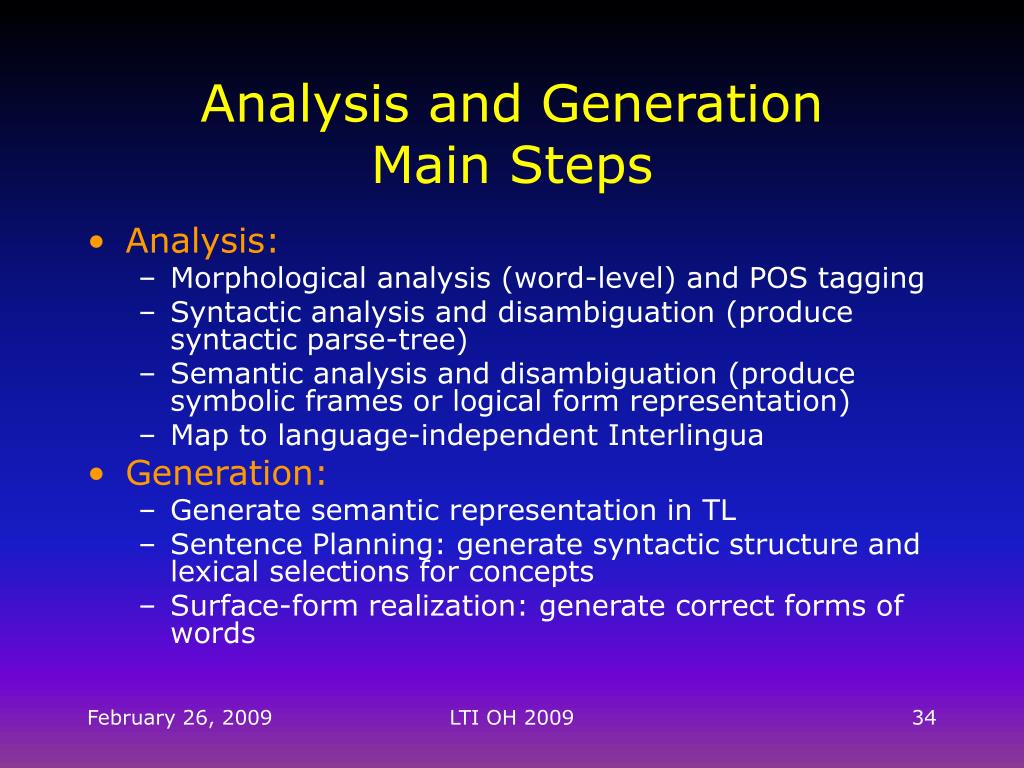 Analysis and Generation
Main Steps

• Analysis:
– Morphological analysis (word-level) and POS tagging
– Syntactic analysis and disambiguation (produce syntactic parse-tree)
– Semantic analysis and disambiguation (produce symbolic frames or logical form representation)
– Map to language-independent Interlingua
• Generation:
– Generate semantic representation in TL
– Sentence Planning: generate syntactic structure and lexical selections for concepts
– Surface-form realization: generate correct forms of words

February 26, 2009
LTI OH 2009
34